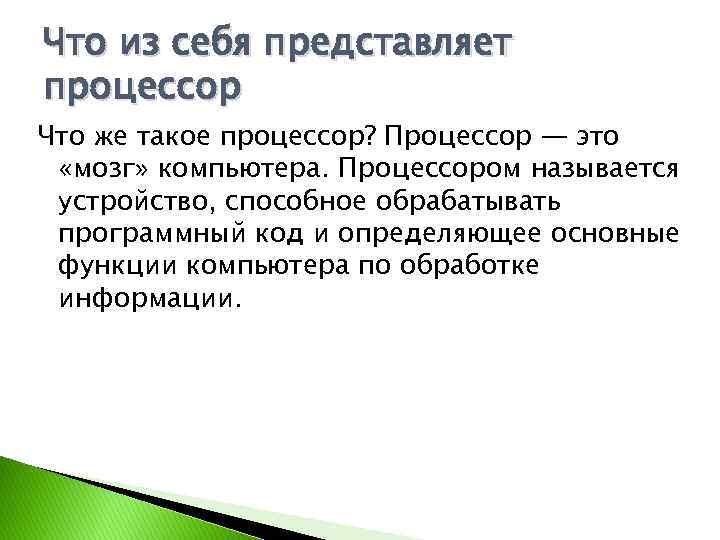 Что из себя представляет процессор

Что же такое процессор? Процессор — это «мозг» компьютера. Процессором называется устройство, способное обрабатывать программный код и определяющее основные функции компьютера по обработке информации.